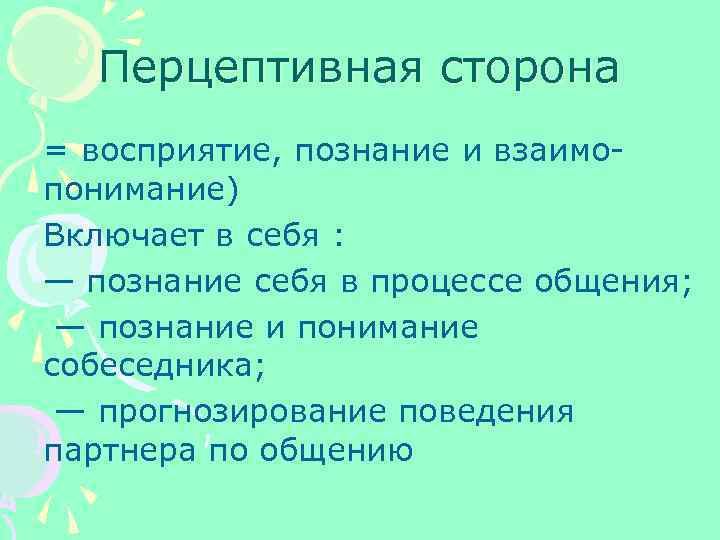 Перцептивная сторона

= восприятие, познание и взаимопонимание)

Включает в себя :

— познание себя в процессе общения;

— познание и понимание собеседника;

— прогнозирование поведения партнера по общению